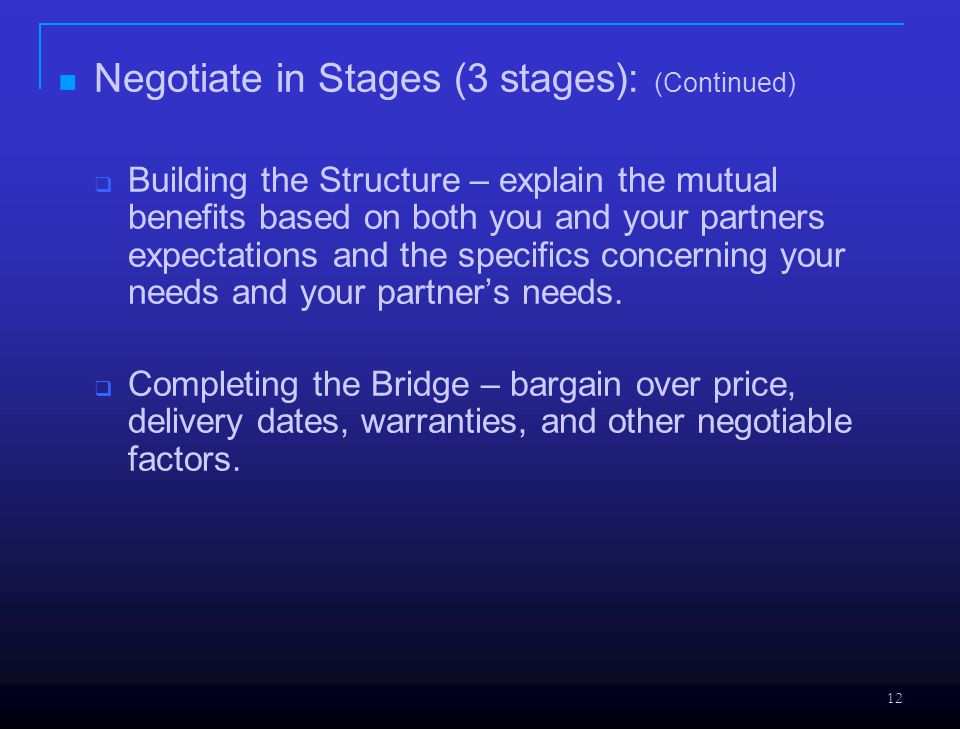 Negotiate in Stages (3 stages): (Continued)

Building the Structure – explain the mutual benefits based on both you and your partners expectations and the specifics concerning your needs and your partner’s needs.

Completing the Bridge – bargain over price, delivery dates, warranties, and other negotiable factors.

12